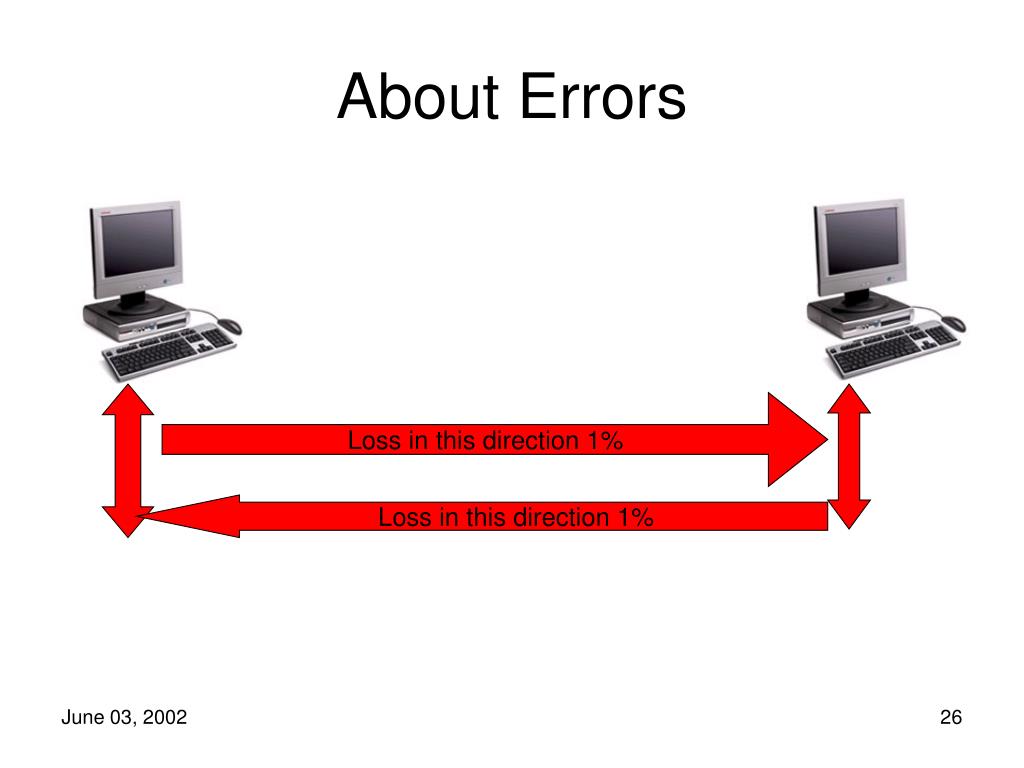 About Errors

Loss in this direction 1%

Loss in this direction 1%

June 03, 2002

26